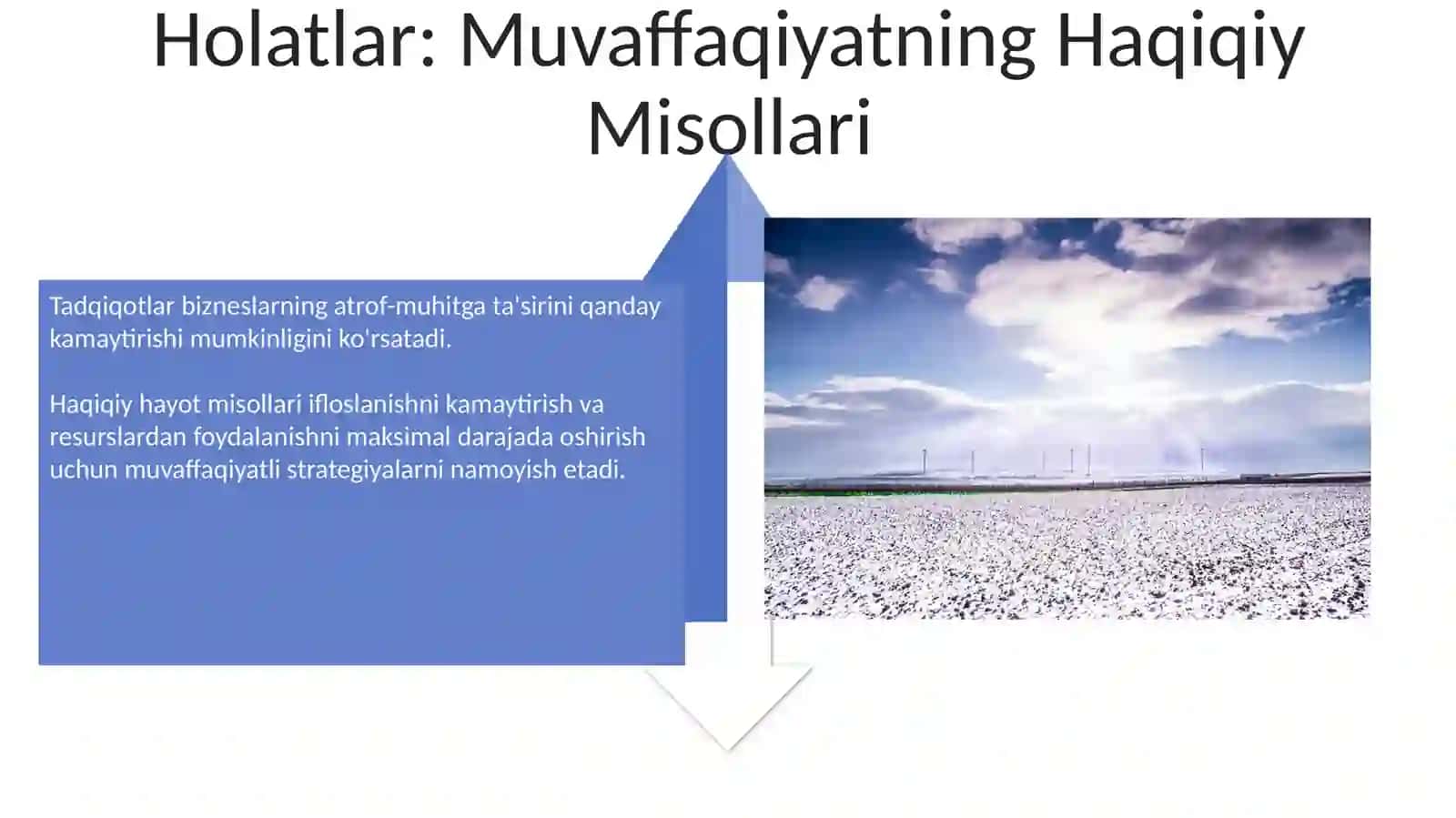 Holatlar: Muvaffaqiyatning Haqiqiy Misollari

Tadqiqotlar bizneslarning atrof-muhitga ta'sirini qanday kamaytirishi mumkinligini ko'rsatadi.

Haqiqiy hayot misollari ifloslanishni kamaytirish va resurslardan foydalanishni maksimal darajada oshirish uchun muvaffaqiyatli strategiyalarni namoyish etadi.